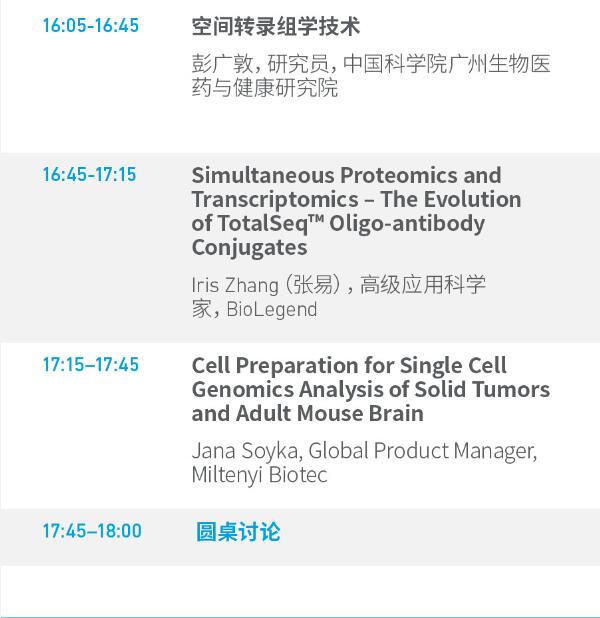 16:05-16:45

空间转录组学技术

彭广敦，研究员，中国科学院广州生物医药与健康研究院

16:45-17:15

Simultaneous Proteomics and Transcriptomics – The Evolution of TotalSeq™ Oligo-antibody Conjugates

Iris Zhang（张易），高级应用科学家，BioLegend

17:15–17:45

Cell Preparation for Single Cell Genomics Analysis of Solid Tumors and Adult Mouse Brain

Jana Soyka, Global Product Manager, Miltenyi Biotec

17:45–18:00

圆桌讨论